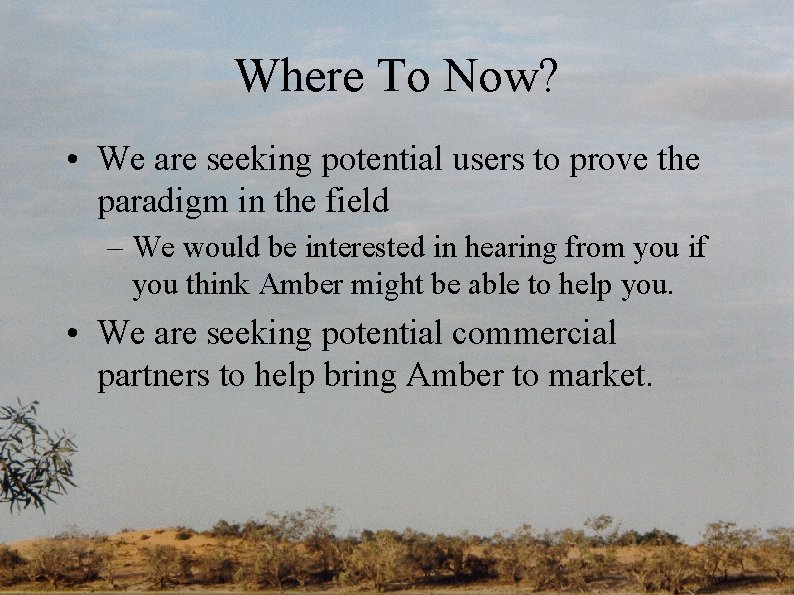 Where To Now?

• We are seeking potential users to prove the paradigm in the field
– We would be interested in hearing from you if you think Amber might be able to help you.
• We are seeking potential commercial partners to help bring Amber to market.